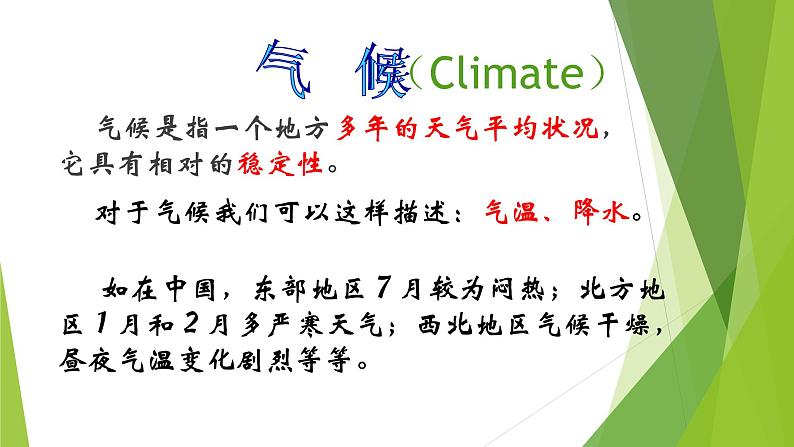 气 候（Climate）

气候是指一个地方多年的天气平均状况，它具有相对的稳定性。

对于气候我们可以这样描述：气温、降水。

如在中国，东部地区7月较为闷热；北方地区1月和2月多严寒天气；西北地区气候干燥，昼夜气温变化剧烈等等。